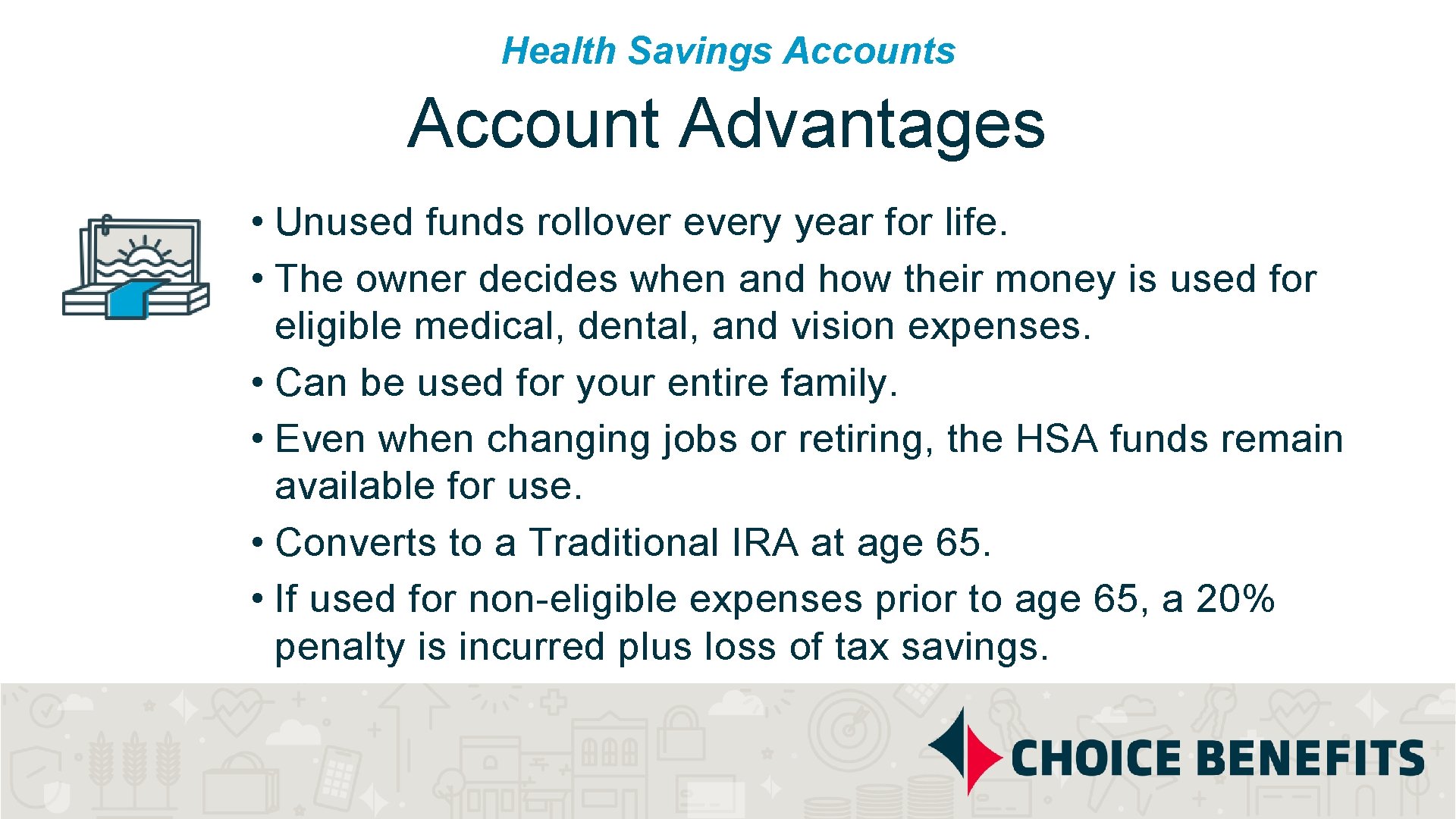 Health Savings Accounts

Account Advantages

• Unused funds rollover every year for life.
• The owner decides when and how their money is used for eligible medical, dental, and vision expenses.
• Can be used for your entire family.
• Even when changing jobs or retiring, the HSA funds remain available for use.
• Converts to a Traditional IRA at age 65.
• If used for non-eligible expenses prior to age 65, a 20% penalty is incurred plus loss of tax savings.

CHOICE BENEFITS